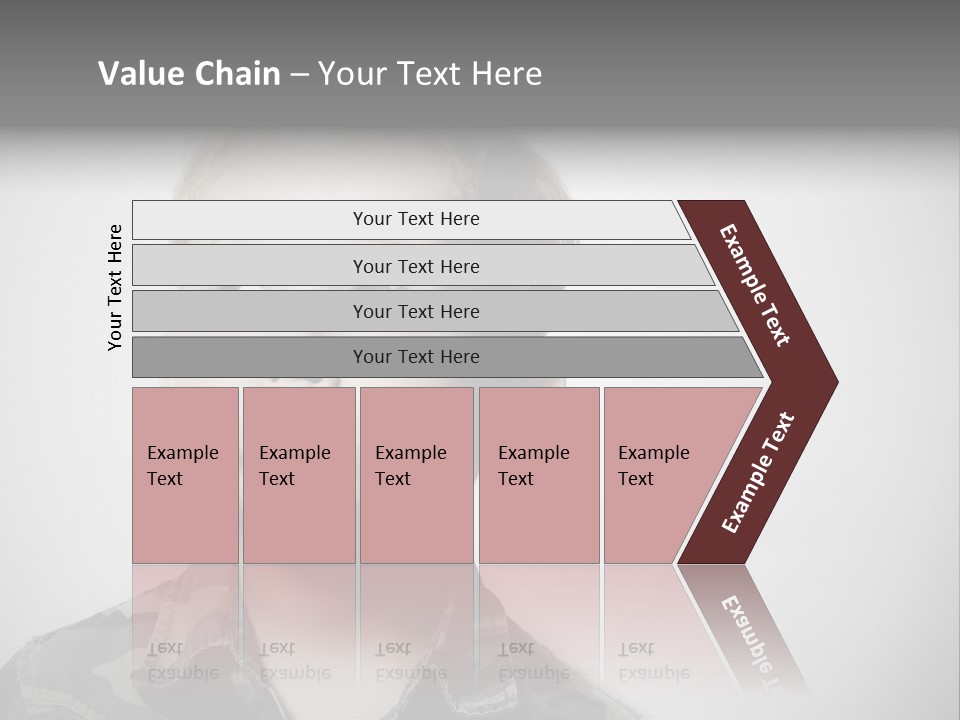 Value Chain – Your Text Here

Your Text Here

Your Text Here

Your Text Here

Your Text Here

Your Text Here

Example Text

Example Text

Example Text

Example Text

Example Text

Example Text

Example Text